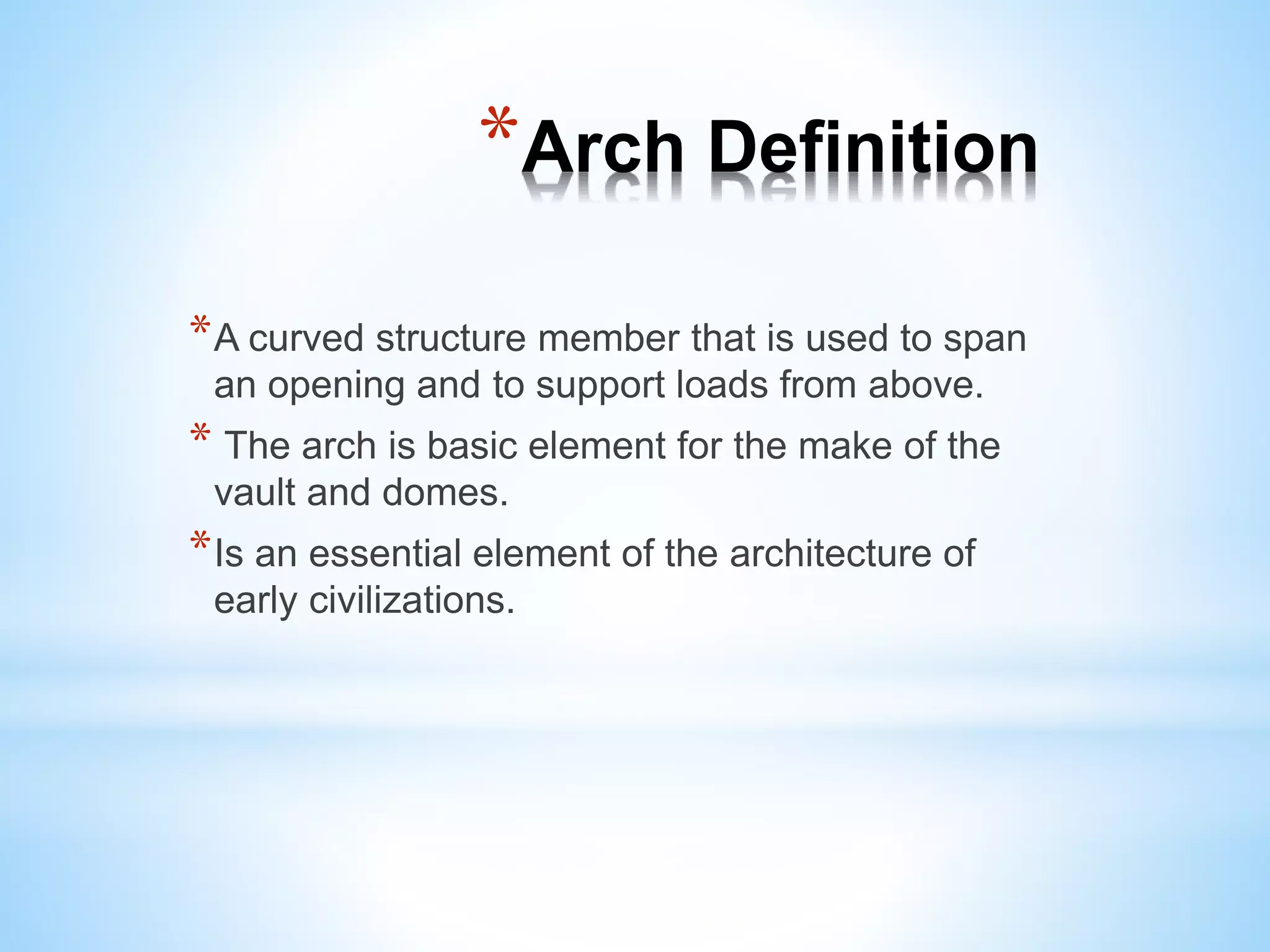 *Arch Definition

*A curved structure member that is used to span an opening and to support loads from above.

* The arch is basic element for the make of the vault and domes.

*Is an essential element of the architecture of early civilizations.